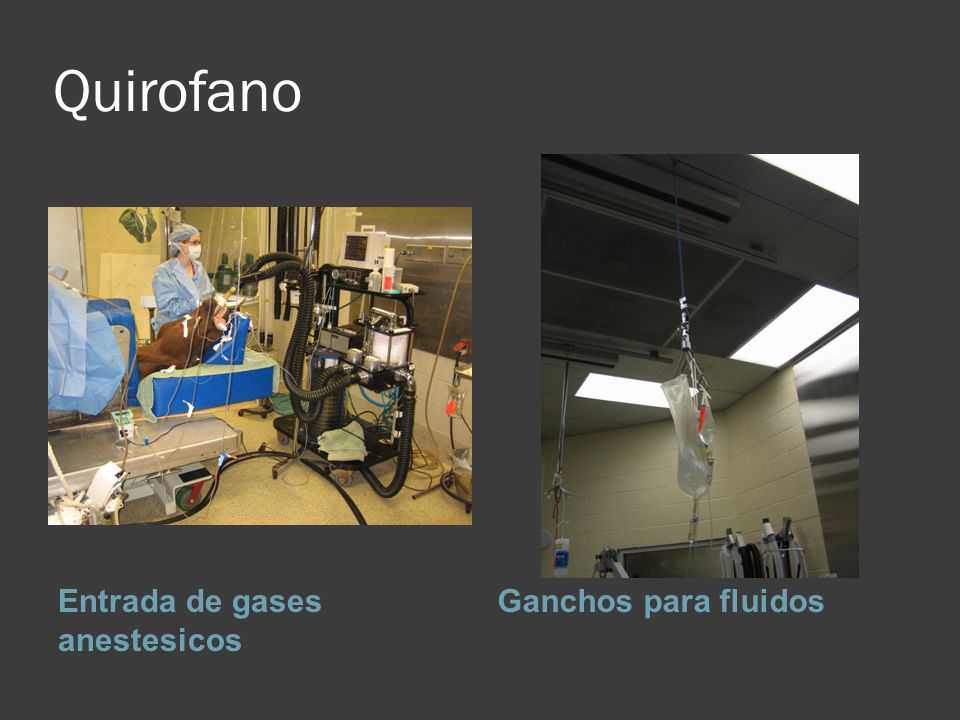 Quirofano

Entrada de gases anestesicos

Ganchos para fluidos